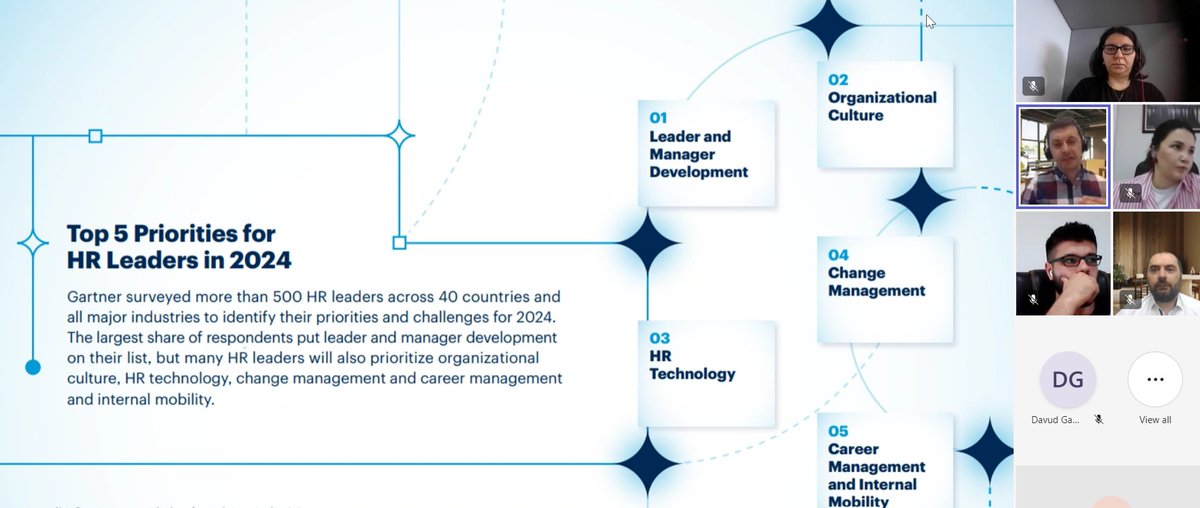 Top 5 Priorities for HR Leaders in 2024

Gartner surveyed more than 500 HR leaders across 40 countries and all major industries to identify their priorities and challenges for 2024. The largest share of respondents put leader and manager development on their list, but many HR leaders will also prioritize organizational culture, HR technology, change management and career management and internal mobility.

01
Leader and Manager Development

02
Organizational Culture

03
HR Technology

04
Change Management

05
Career Management and Internal Mobility

DG
Davud Ga...

View all